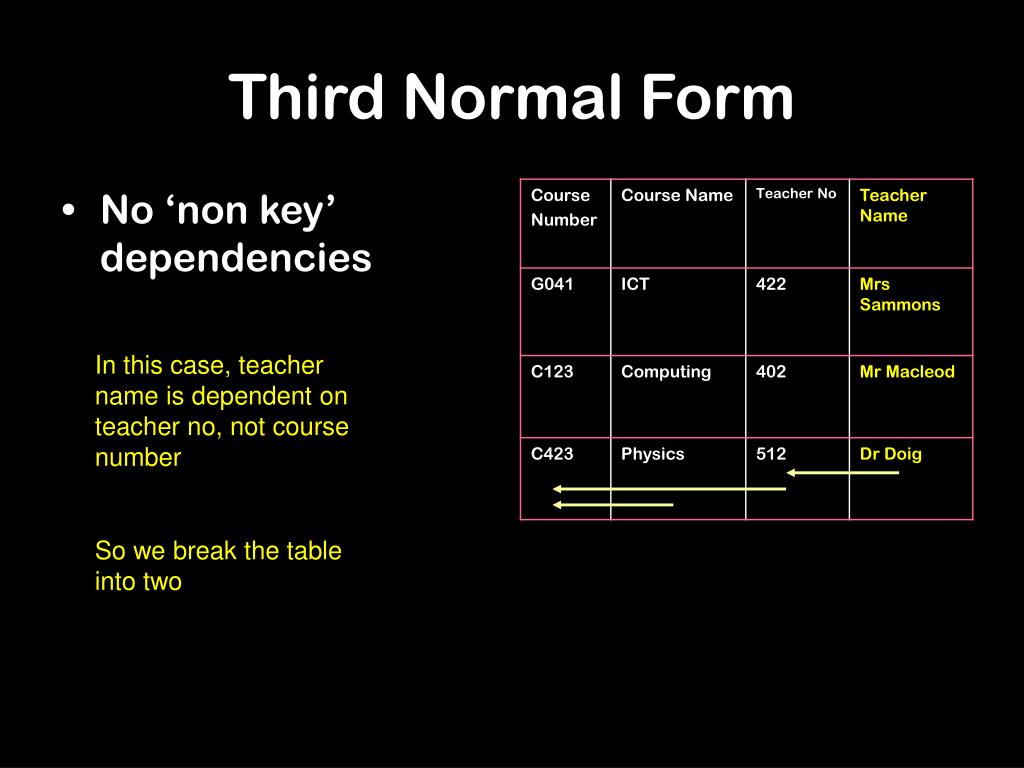 Third Normal Form

• No ‘non key’ dependencies

In this case, teacher name is dependent on teacher no, not course number

So we break the table into two

| Course Number | Course Name | Teacher No | Teacher Name |
|---|---|---|---|
| G041 | ICT | 422 | Mrs Sammons |
| C123 | Computing | 402 | Mr Macleod |
| C423 | Physics | 512 | Dr Doig |